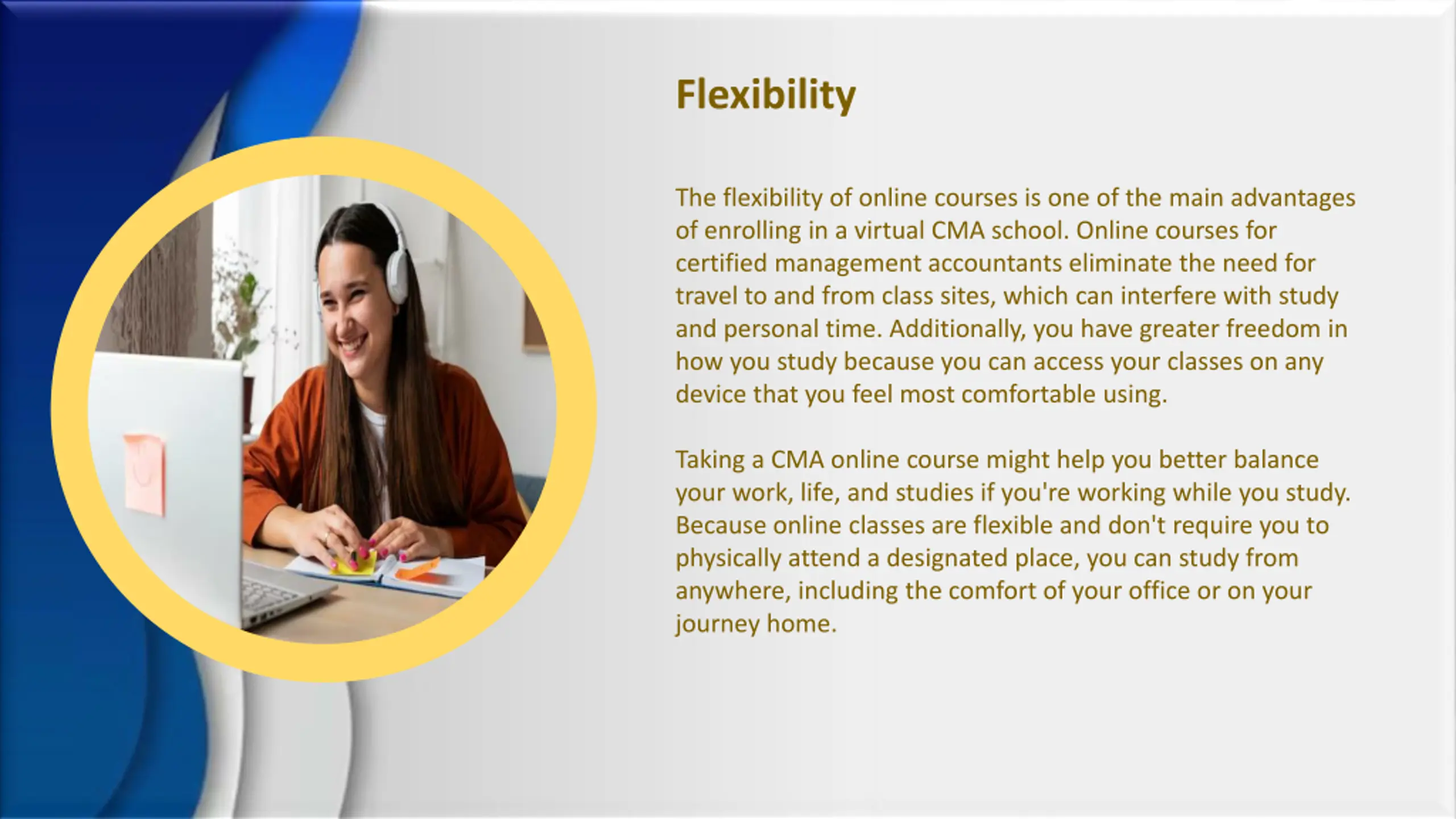 Flexibility

The flexibility of online courses is one of the main advantages of enrolling in a virtual CMA school. Online courses for certified management accountants eliminate the need for travel to and from class sites, which can interfere with study and personal time. Additionally, you have greater freedom in how you study because you can access your classes on any device that you feel most comfortable using.

Taking a CMA online course might help you better balance your work, life, and studies if you're working while you study. Because online classes are flexible and don't require you to physically attend a designated place, you can study from anywhere, including the comfort of your office or on your journey home.